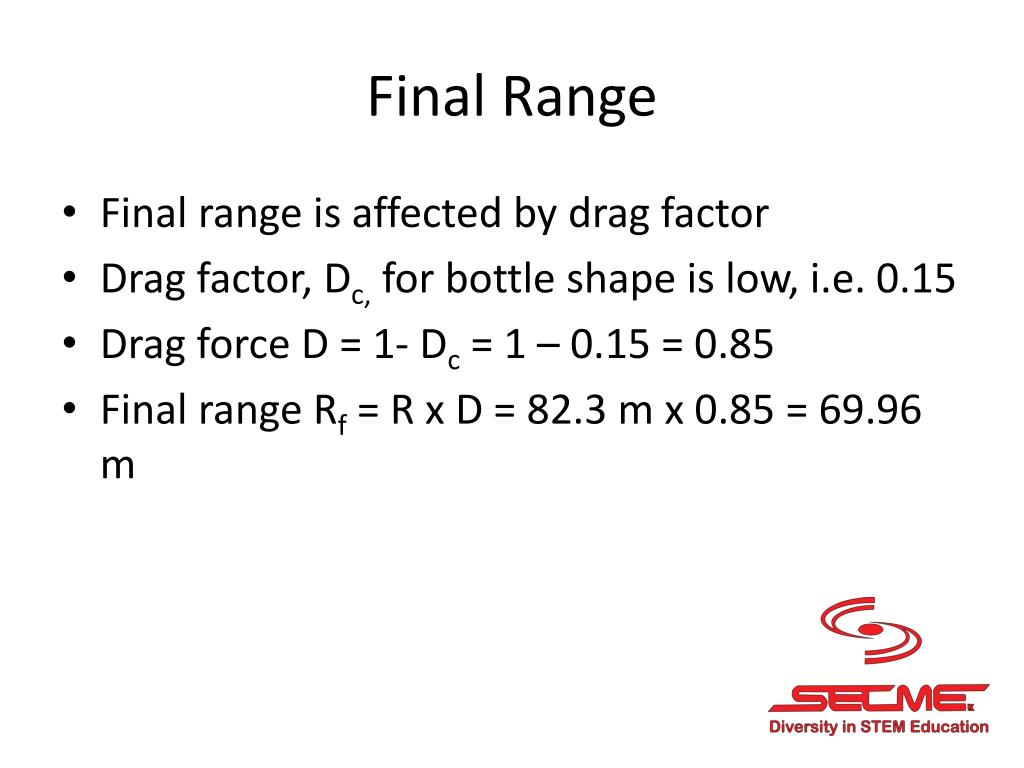 Final Range

• Final range is affected by drag factor
• Drag factor, $D_{c,}$ for bottle shape is low, i.e. 0.15
• Drag force D = 1- $D_c$ = 1 – 0.15 = 0.85
• Final range $R_f$ = R x D = 82.3 m x 0.85 = 69.96 m

SECME
Diversity in STEM Education